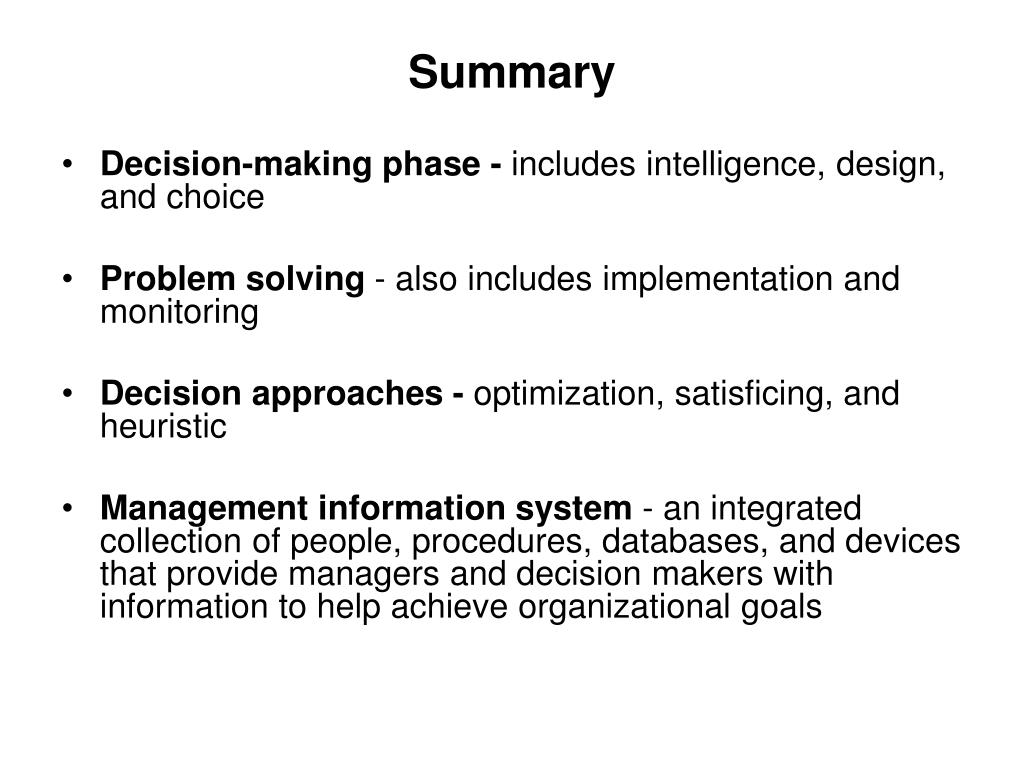 Summary

• Decision-making phase - includes intelligence, design, and choice

• Problem solving - also includes implementation and monitoring

• Decision approaches - optimization, satisficing, and heuristic

• Management information system - an integrated collection of people, procedures, databases, and devices that provide managers and decision makers with information to help achieve organizational goals